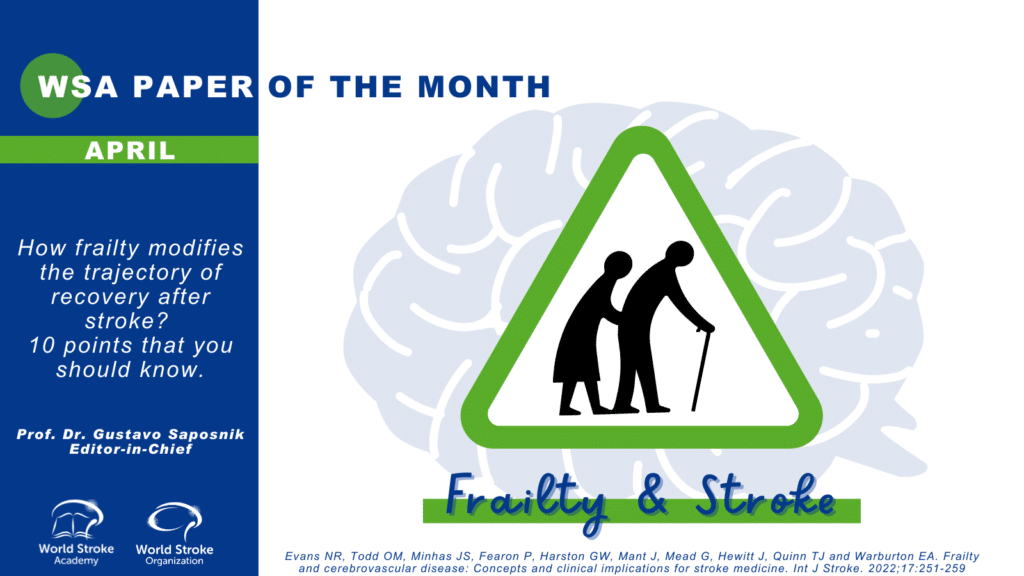 WSA PAPER OF THE MONTH

APRIL

How frailty modifies the trajectory of recovery after stroke?
10 points that you should know.

Prof. Dr. Gustavo Saposnik
Editor-in-Chief

World Stroke Academy

World Stroke Organization

Frailty & Stroke

Evans NR, Todd OM, Minhas JS, Fearon P, Harston GW, Mant J, Mead G, Hewitt J, Quinn TJ and Warburton EA. Frailty and cerebrovascular disease: Concepts and clinical implications for stroke medicine. Int J Stroke. 2022;17:251-259